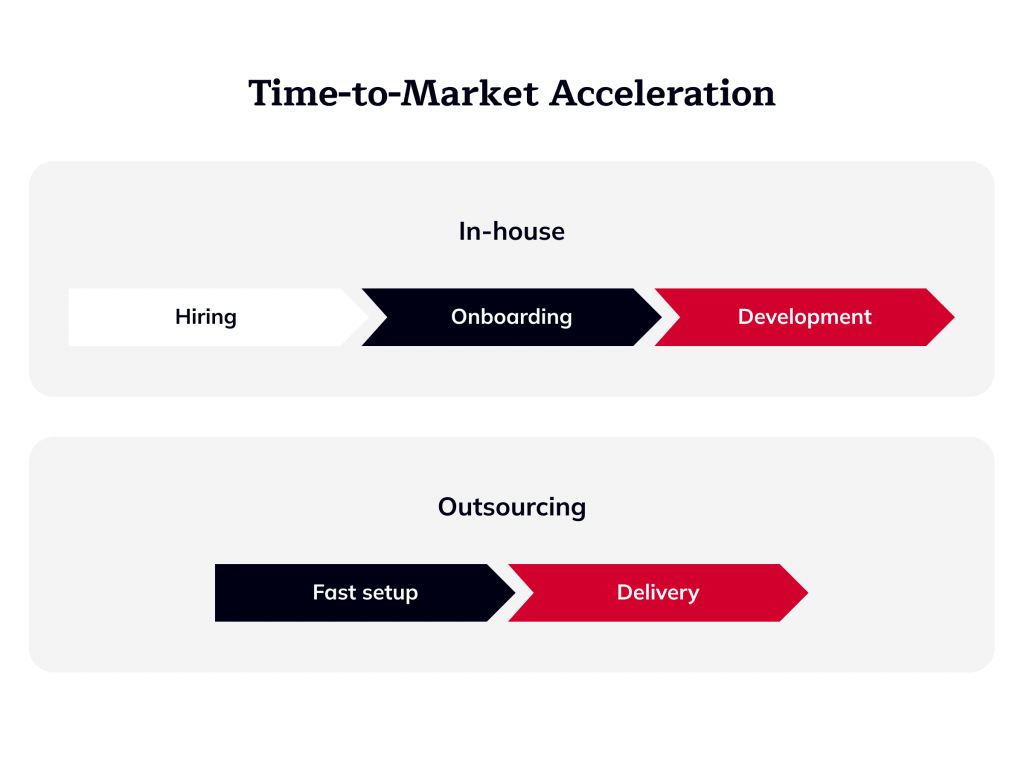 Time-to-Market Acceleration

In-house

Hiring

Onboarding

Development

Outsourcing

Fast setup

Delivery